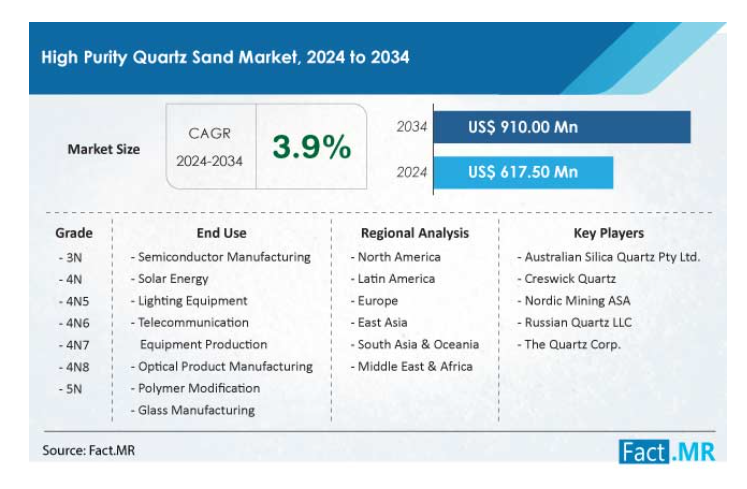 High Purity Quartz Sand Market, 2024 to 2034

Market Size

CAGR
2024-2034

3.9%

2034 US$ 910.00 Mn

2024 US$ 617.50 Mn

Grade
- 3N
- 4N
- 4N5
- 4N6
- 4N7
- 4N8
- 5N

End Use
- Semiconductor Manufacturing
- Solar Energy
- Lighting Equipment
- Telecommunication Equipment Production
- Optical Product Manufacturing
- Polymer Modification
- Glass Manufacturing

Regional Analysis
- North America
- Latin America
- Europe
- East Asia
- South Asia & Oceania
- Middle East & Africa

Key Players
- Australian Silica Quartz Pty Ltd.
- Creswick Quartz
- Nordic Mining ASA
- Russian Quartz LLC
- The Quartz Corp.

Source: Fact.MR

Fact.MR